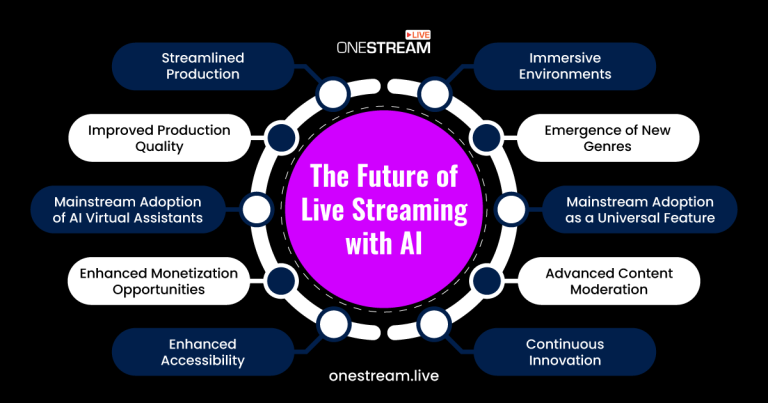 ONESTREAM LIVE

The Future of Live Streaming with AI

Streamlined Production

Improved Production Quality

Mainstream Adoption of AI Virtual Assistants

Enhanced Monetization Opportunities

Enhanced Accessibility

Immersive Environments

Emergence of New Genres

Mainstream Adoption as a Universal Feature

Advanced Content Moderation

Continuous Innovation

onestream.live